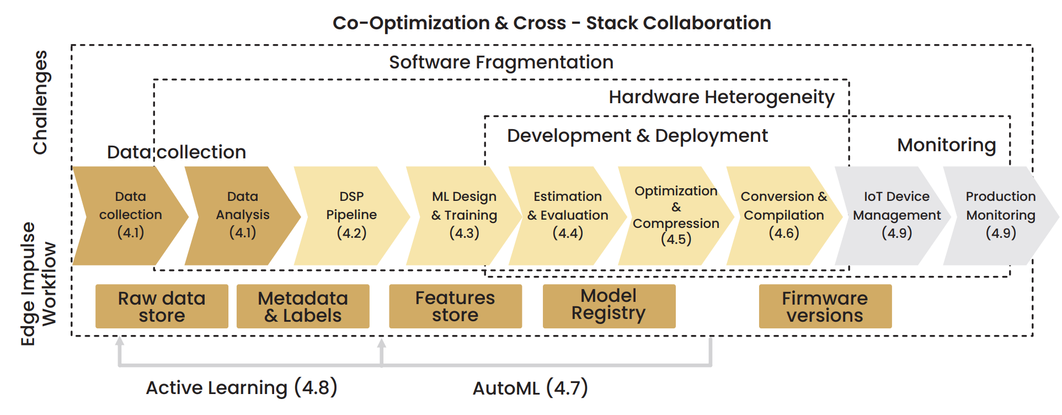 Co-Optimization & Cross - Stack Collaboration

Challenges

Software Fragmentation

Hardware Heterogeneity

Development & Deployment

Data collection

Monitoring

Edge Impulse Workflow

Data collection (4.1)

Data Analysis (4.1)

DSP Pipeline (4.2)

ML Design & Training (4.3)

Estimation & Evaluation (4.4)

Optimization & Compression (4.5)

Conversion & Compilation (4.6)

IoT Device Management (4.9)

Production Monitoring (4.9)

Raw data store

Metadata & Labels

Features store

Model Registry

Firmware versions

Active Learning (4.8)

AutoML (4.7)